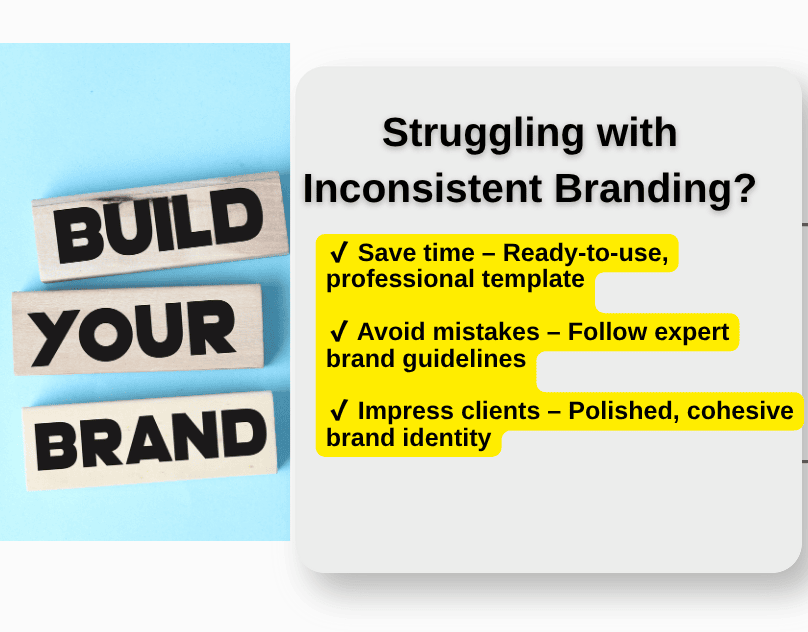 BUILD
YOUR
BRAND

Struggling with Inconsistent Branding?

✓ Save time – Ready-to-use, professional template

✓ Avoid mistakes – Follow expert brand guidelines

✓ Impress clients – Polished, cohesive brand identity